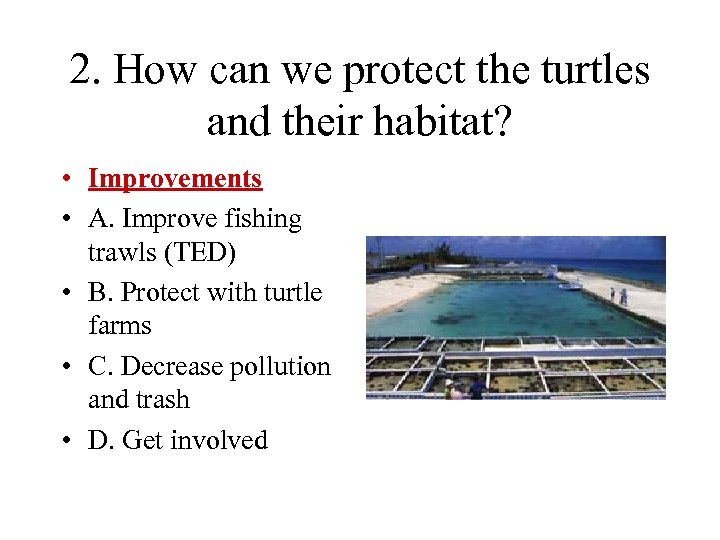 2. How can we protect the turtles and their habitat?

• Improvements
• A. Improve fishing trawls (TED)
• B. Protect with turtle farms
• C. Decrease pollution and trash
• D. Get involved